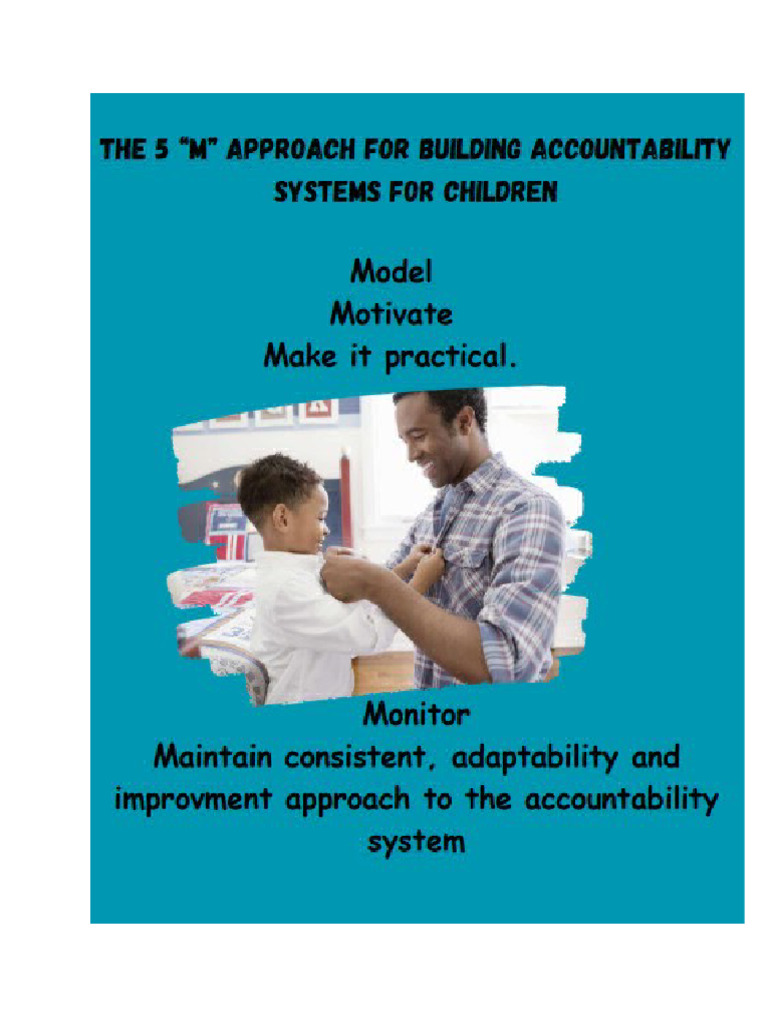 THE 5 "M" APPROACH FOR BUILDING ACCOUNTABILITY SYSTEMS FOR CHILDREN

Model
Motivate
Make it practical.

Monitor
Maintain consistent, adaptability and improvment approach to the accountability system